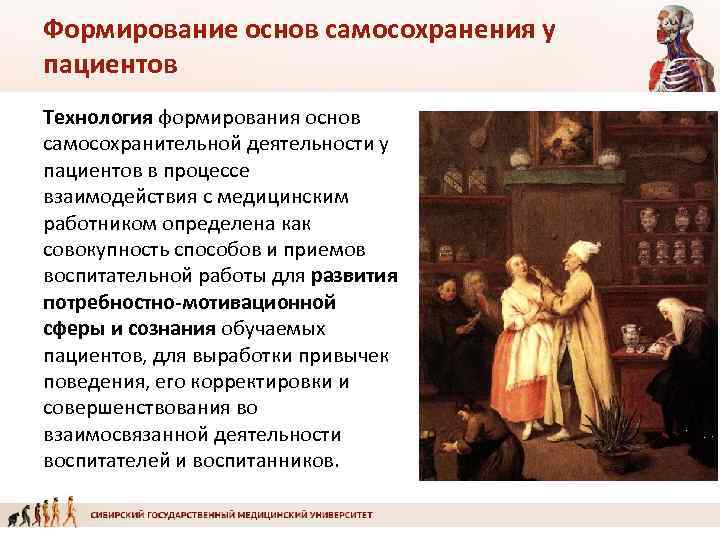 Формирование основ самосохранения у пациентов

Технология формирования основ самосохранительной деятельности у пациентов в процессе взаимодействия с медицинским работником определена как совокупность способов и приемов воспитательной работы для развития потребностно-мотивационной сферы и сознания обучаемых пациентов, для выработки привычек поведения, его корректировки и совершенствования во взаимосвязанной деятельности воспитателей и воспитанников.

СИБИРСКИЙ ГОСУДАРСТВЕННЫЙ МЕДИЦИНСКИЙ УНИВЕРСИТЕТ